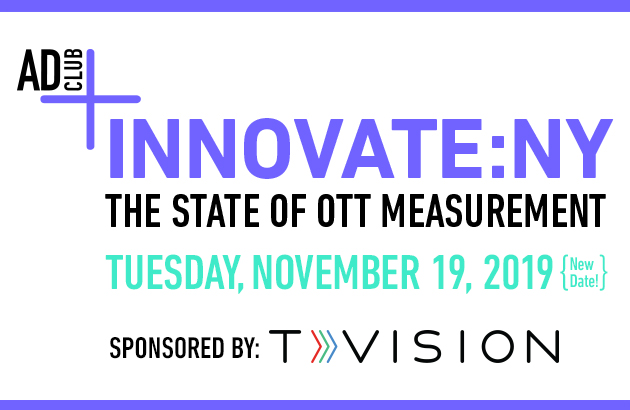 AD CLUB

INNOVATE:NY

THE STATE OF OTT MEASUREMENT

TUESDAY, NOVEMBER 19, 2019 {New Date!}

SPONSORED BY: TVISION